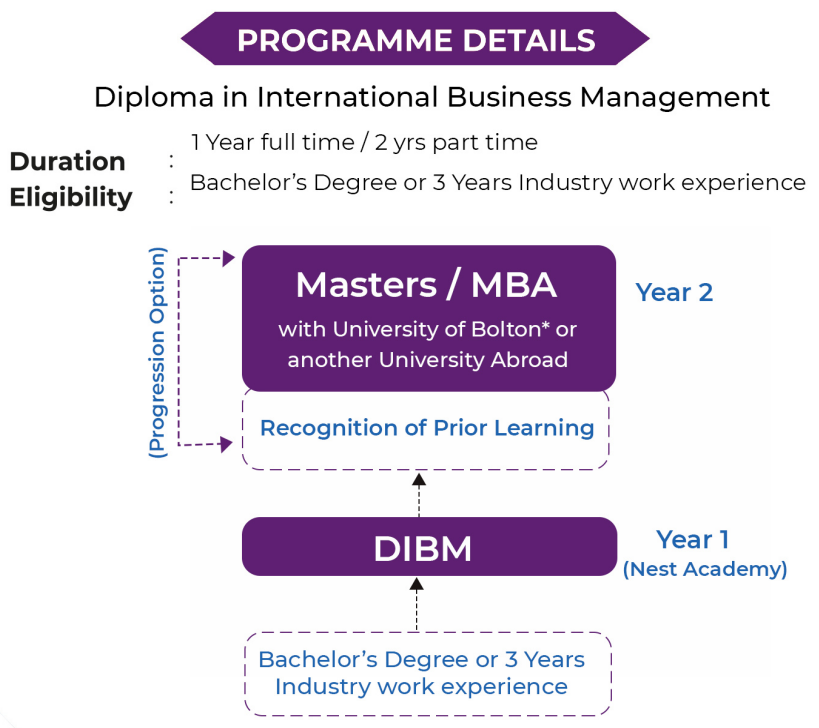 PROGRAMME DETAILS

Diploma in International Business Management

Duration : 1 Year full time / 2 yrs part time

Eligibility : Bachelor's Degree or 3 Years Industry work experience

(Progression Option)

Masters / MBA
with University of Bolton* or another University Abroad

Year 2

Recognition of Prior Learning

DIBM

Year 1
(Nest Academy)

Bachelor's Degree or 3 Years Industry work experience